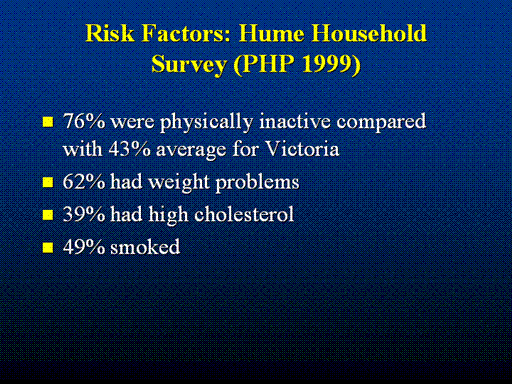 Risk Factors: Hume Household Survey (PHP 1999)

- 76% were physically inactive compared with 43% average for Victoria
- 62% had weight problems
- 39% had high cholesterol
- 49% smoked